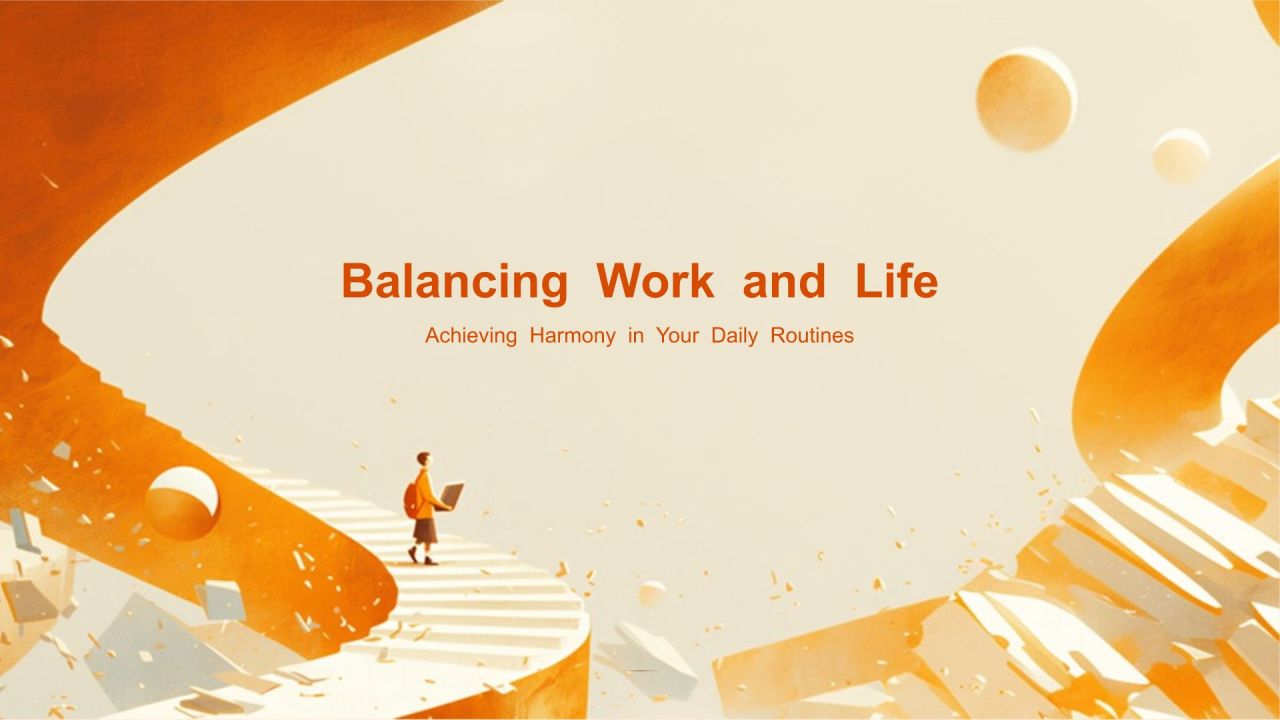 Balancing Work and Life

Achieving Harmony in Your Daily Routines